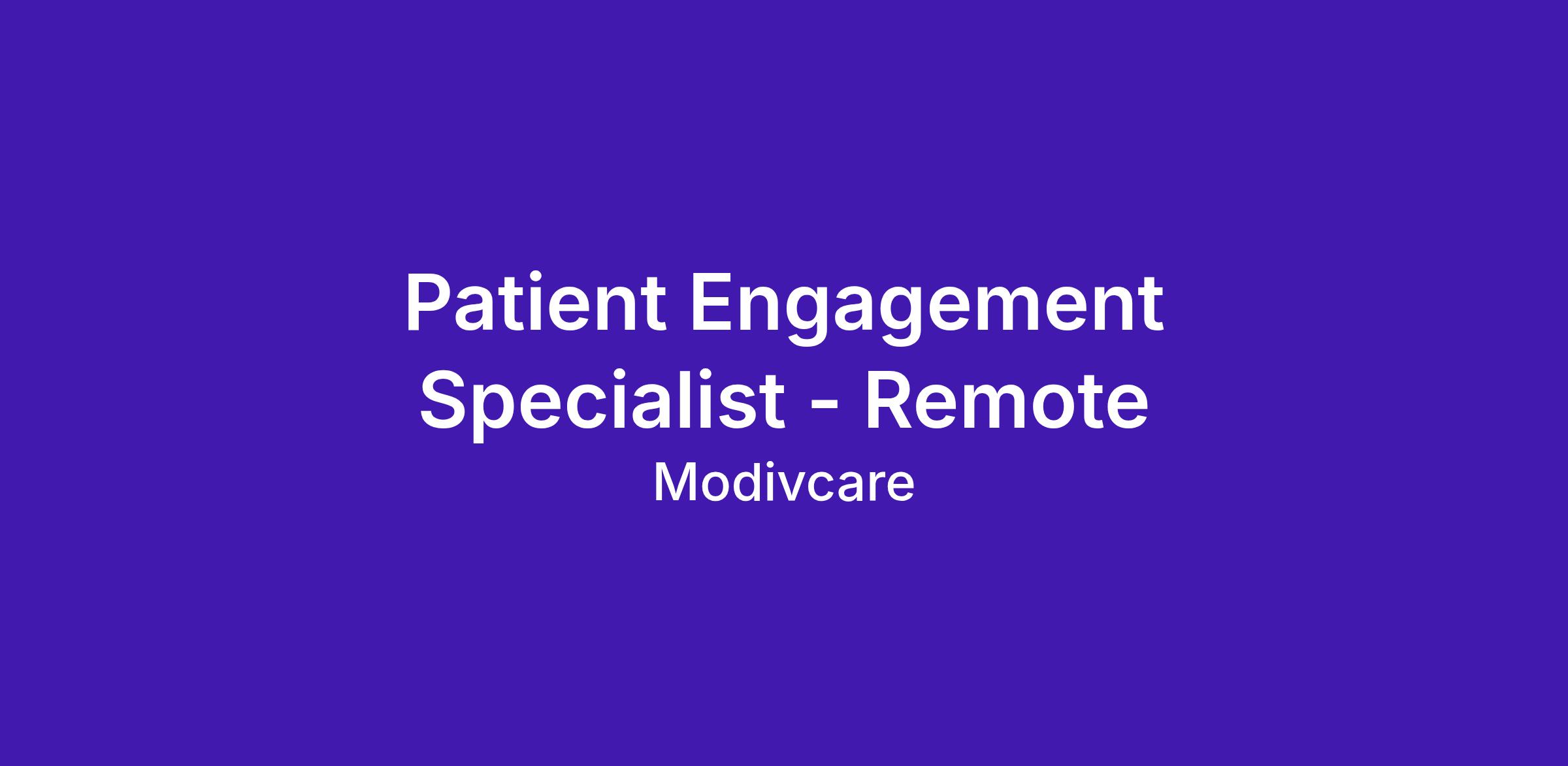 Patient Engagement Specialist - Remote

Modivcare